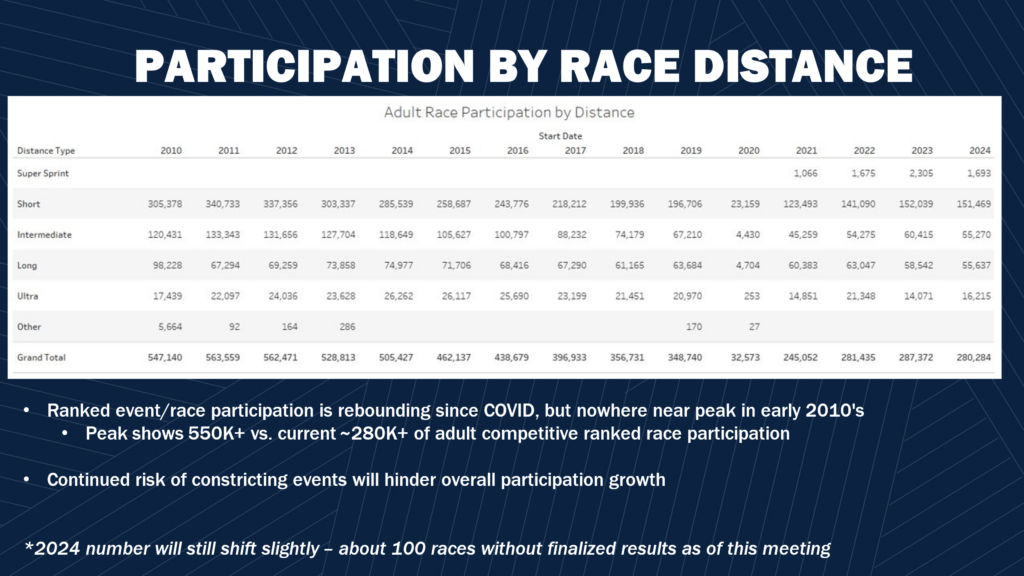 PARTICIPATION BY RACE DISTANCE

Adult Race Participation by Distance

Start Date

| Distance Type | 2010 | 2011 | 2012 | 2013 | 2014 | 2015 | 2016 | 2017 | 2018 | 2019 | 2020 | 2021 | 2022 | 2023 | 2024 |
|---|---|---|---|---|---|---|---|---|---|---|---|---|---|---|---|
| Super Sprint | | | | | | | | | | | | 1,066 | 1,675 | 2,305 | 1,693 |
| Short | 305,378 | 340,733 | 337,356 | 303,337 | 285,539 | 258,687 | 243,776 | 218,212 | 199,936 | 196,706 | 23,159 | 123,493 | 141,090 | 152,039 | 151,469 |
| Intermediate | 120,431 | 133,343 | 131,656 | 127,704 | 118,649 | 105,627 | 100,797 | 88,232 | 74,179 | 67,210 | 4,430 | 45,259 | 54,275 | 60,415 | 55,270 |
| Long | 98,228 | 67,294 | 69,259 | 73,858 | 74,977 | 71,706 | 68,416 | 67,290 | 61,165 | 63,684 | 4,704 | 60,383 | 63,047 | 58,542 | 55,637 |
| Ultra | 17,439 | 22,097 | 24,036 | 23,628 | 26,262 | 26,117 | 25,690 | 23,199 | 21,451 | 20,970 | 253 | 14,851 | 21,348 | 14,071 | 16,215 |
| Other | 5,664 | 92 | 164 | 286 | | | | | | 170 | 27 | | | | |
| Grand Total | 547,140 | 563,559 | 562,471 | 528,813 | 505,427 | 462,137 | 438,679 | 396,933 | 356,731 | 348,740 | 32,573 | 245,052 | 281,435 | 287,372 | 280,284 |

• Ranked event/race participation is rebounding since COVID, but nowhere near peak in early 2010's
• Peak shows 550K+ vs. current ~280K+ of adult competitive ranked race participation

• Continued risk of constricting events will hinder overall participation growth

*2024 number will still shift slightly – about 100 races without finalized results as of this meeting